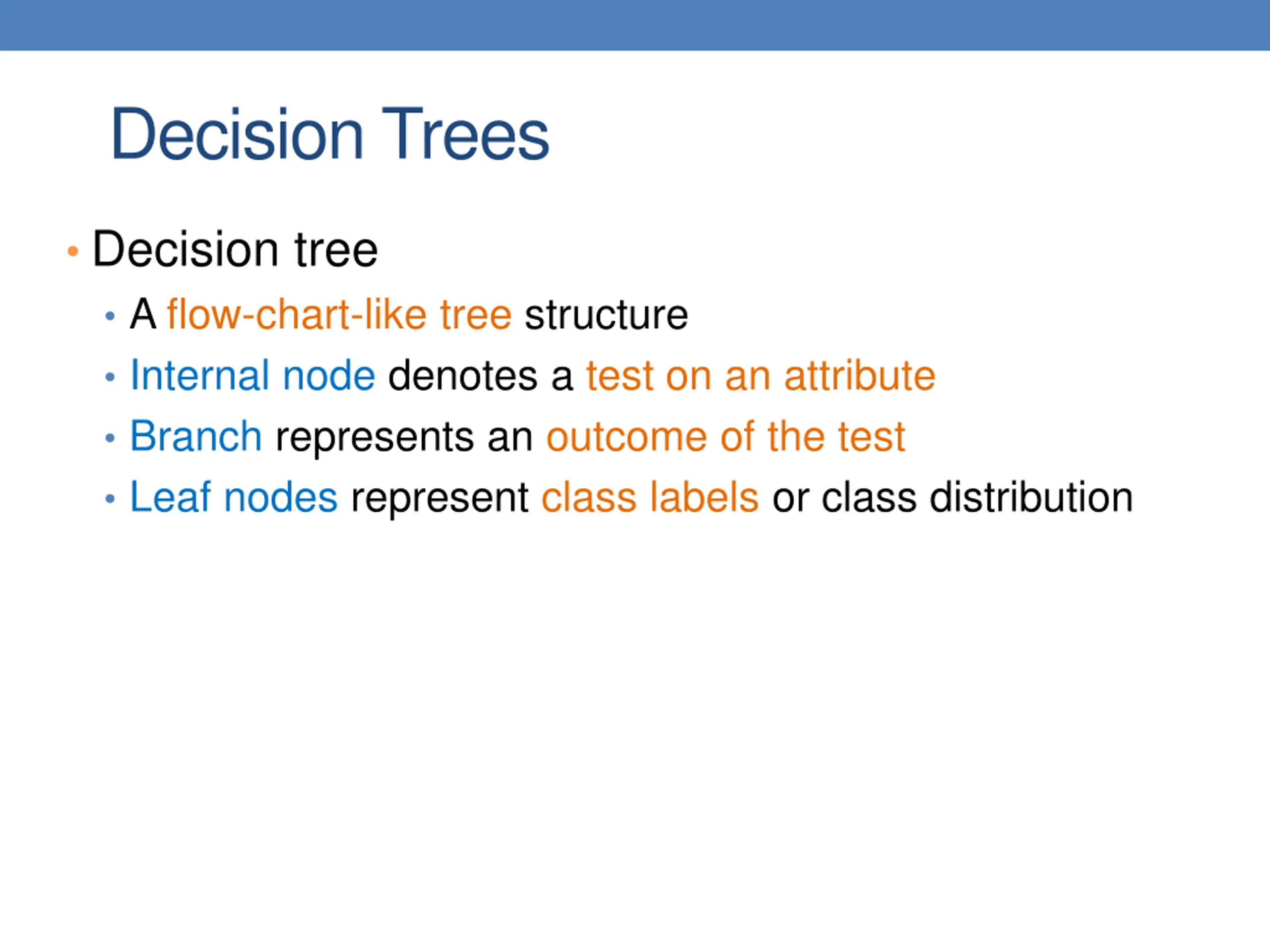 Decision Trees

• Decision tree
  • A flow-chart-like tree structure
  • Internal node denotes a test on an attribute
  • Branch represents an outcome of the test
  • Leaf nodes represent class labels or class distribution